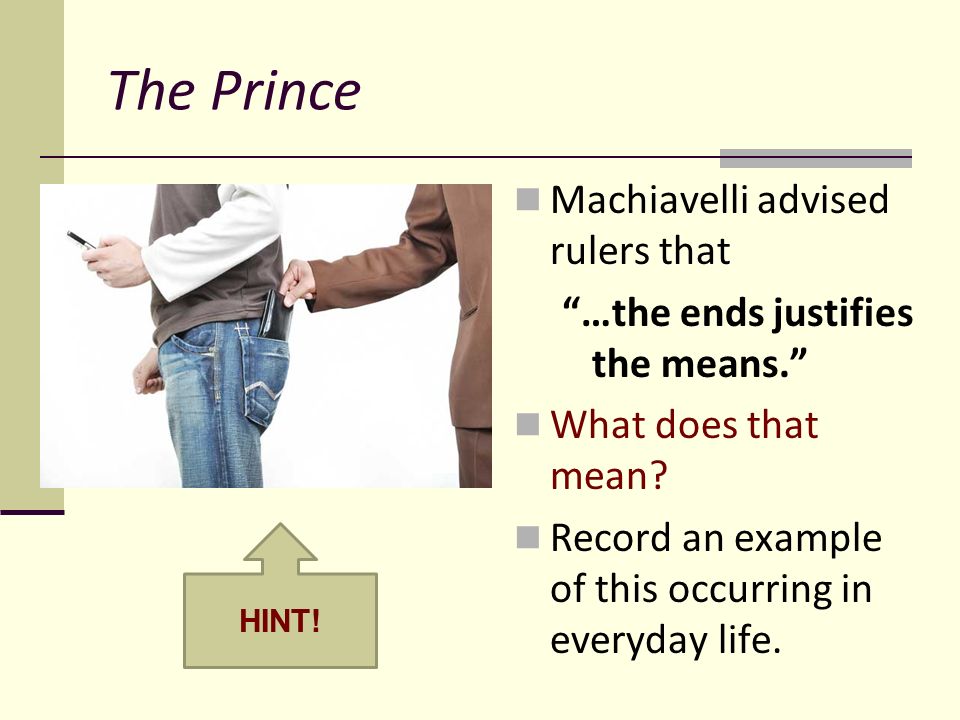 The Prince

Machiavelli advised rulers that

"…the ends justifies the means."

What does that mean?

Record an example of this occurring in everyday life.

HINT!